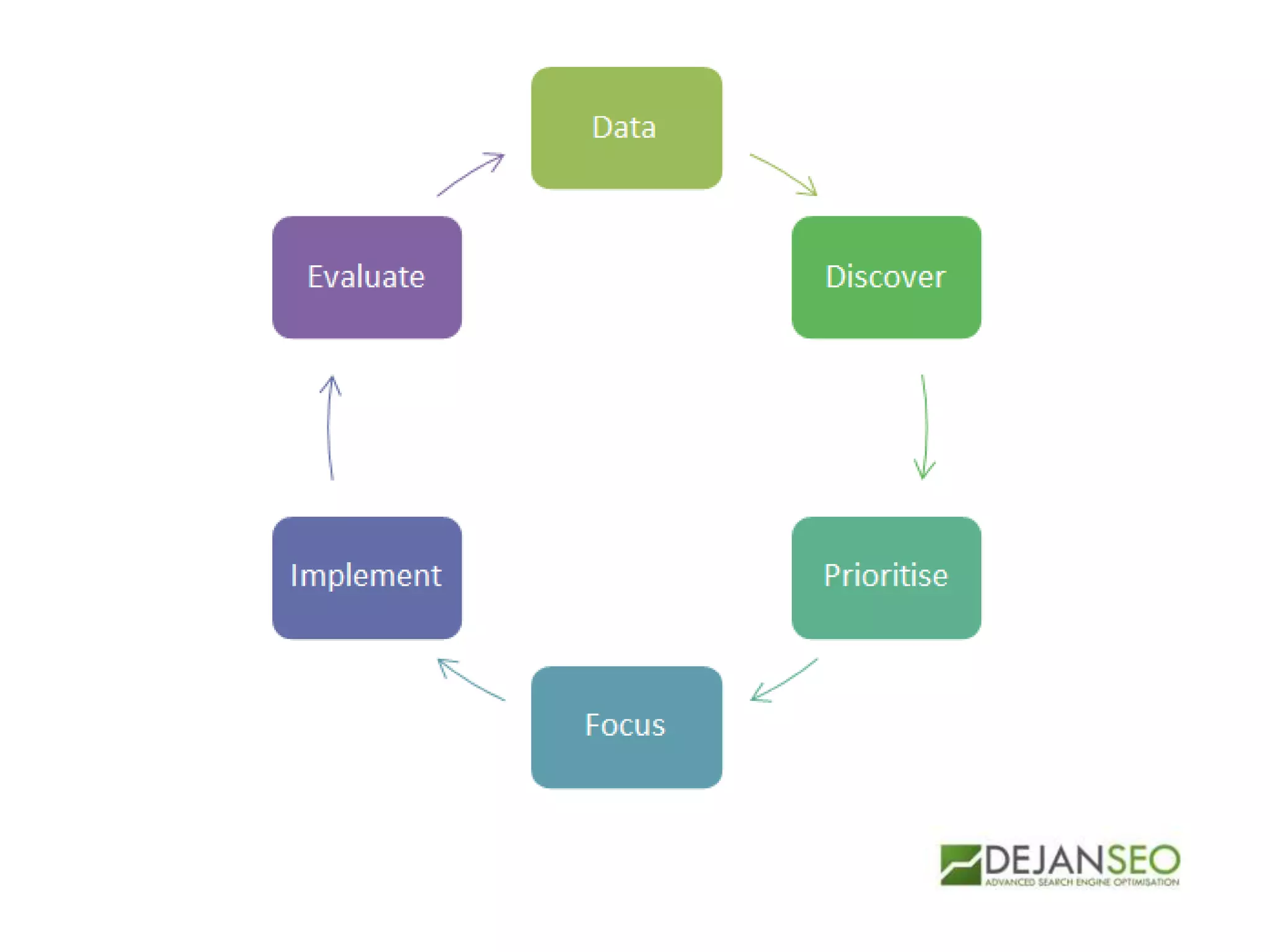 Data

Discover

Prioritise

Focus

Implement

Evaluate

DEJANSEO
ADVANCED SEARCH ENGINE OPTIMISATION